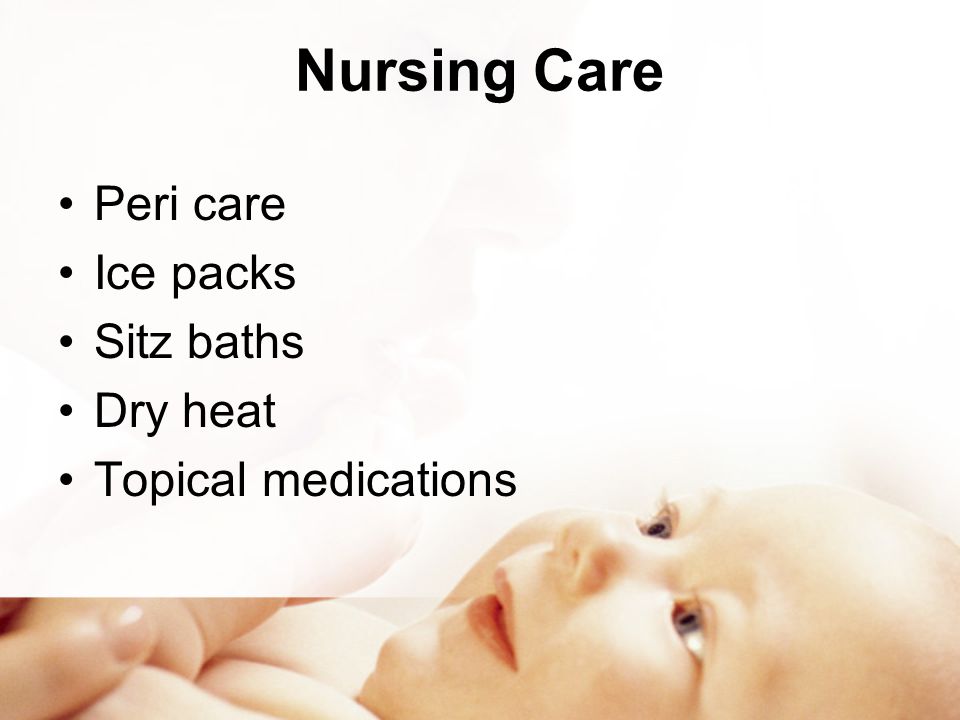 Nursing Care

• Peri care
• Ice packs
• Sitz baths
• Dry heat
• Topical medications